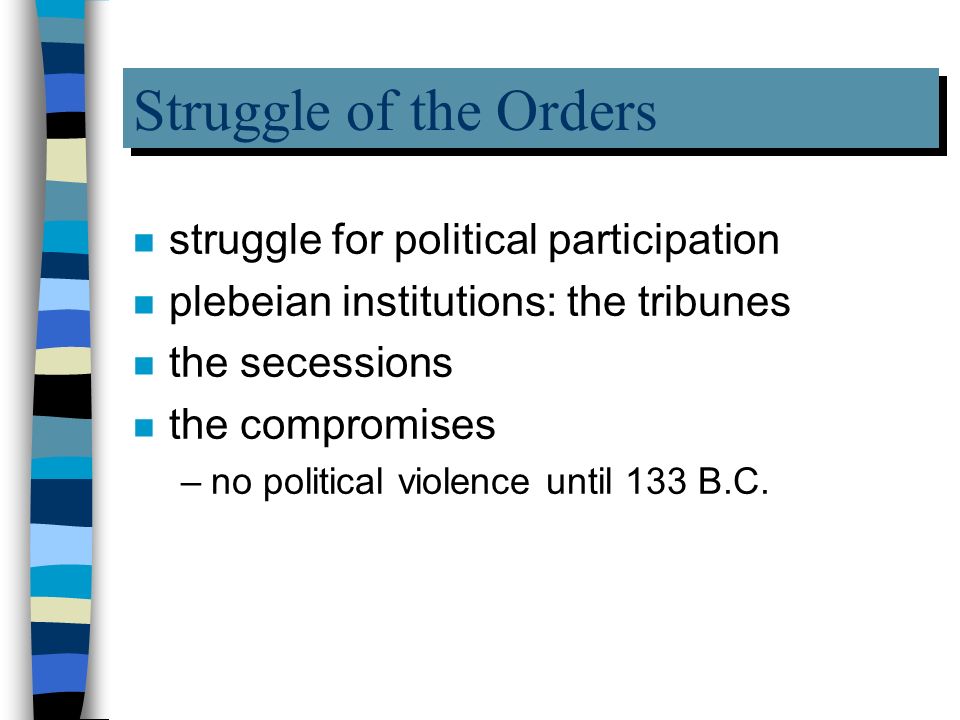 Struggle of the Orders

- struggle for political participation
- plebeian institutions: the tribunes
- the secessions
- the compromises
  – no political violence until 133 B.C.